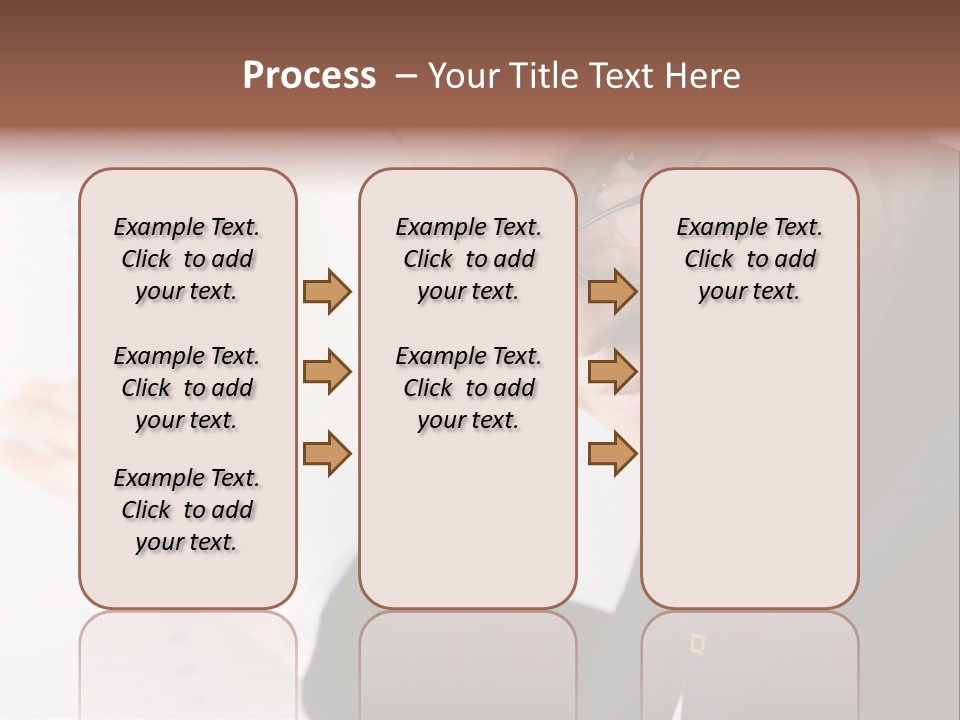 Process – Your Title Text Here

Example Text. Click to add your text.

Example Text. Click to add your text.

Example Text. Click to add your text.

Example Text. Click to add your text.

Example Text. Click to add your text.

Example Text. Click to add your text.